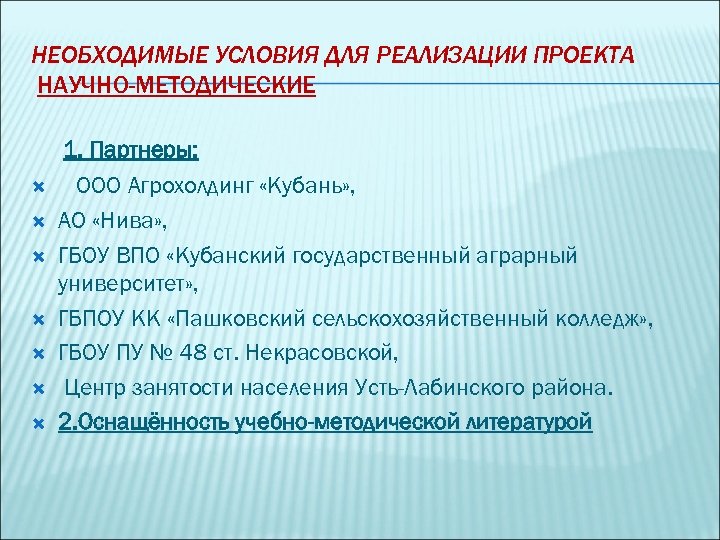 НЕОБХОДИМЫЕ УСЛОВИЯ ДЛЯ РЕАЛИЗАЦИИ ПРОЕКТА
НАУЧНО-МЕТОДИЧЕСКИЕ

1. Партнеры:

ООО Агрохолдинг «Кубань»,

АО «Нива»,

ГБОУ ВПО «Кубанский государственный аграрный университет»,

ГБПОУ КК «Пашковский сельскохозяйственный колледж»,

ГБОУ ПУ № 48 ст. Некрасовской,

Центр занятости населения Усть-Лабинского района.

2.Оснащённость учебно-методической литературой